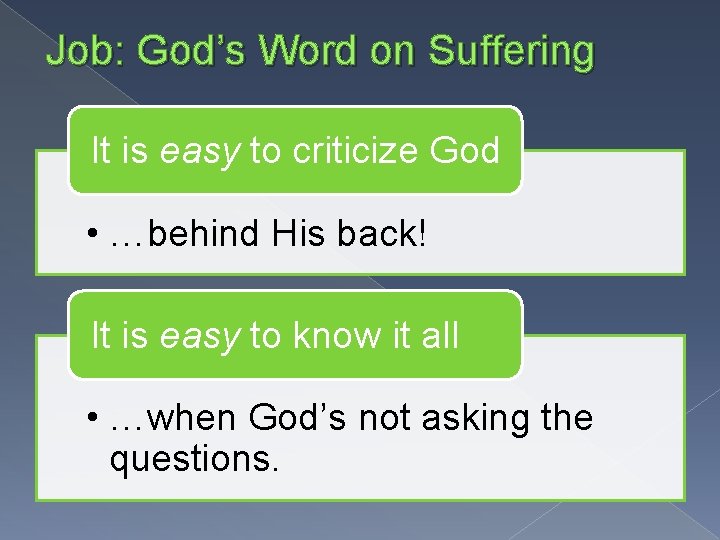 Job: God's Word on Suffering

It is easy to criticize God

• …behind His back!

It is easy to know it all

• …when God's not asking the questions.